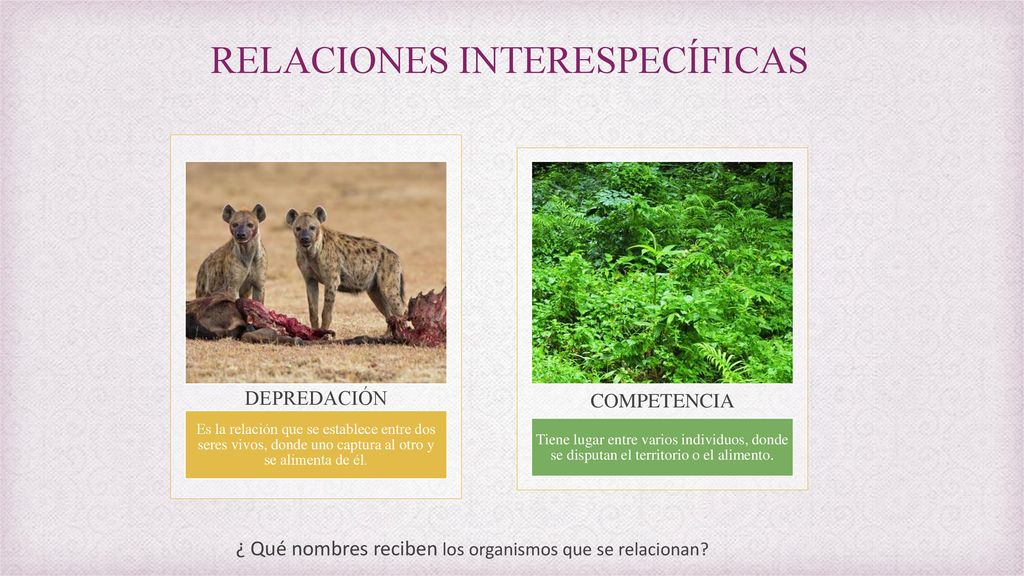 RELACIONES INTERESPECÍFICAS

DEPREDACIÓN

Es la relación que se establece entre dos seres vivos, donde uno captura al otro y se alimenta de él.

COMPETENCIA

Tiene lugar entre varios individuos, donde se disputan el territorio o el alimento.

¿ Qué nombres reciben los organismos que se relacionan?